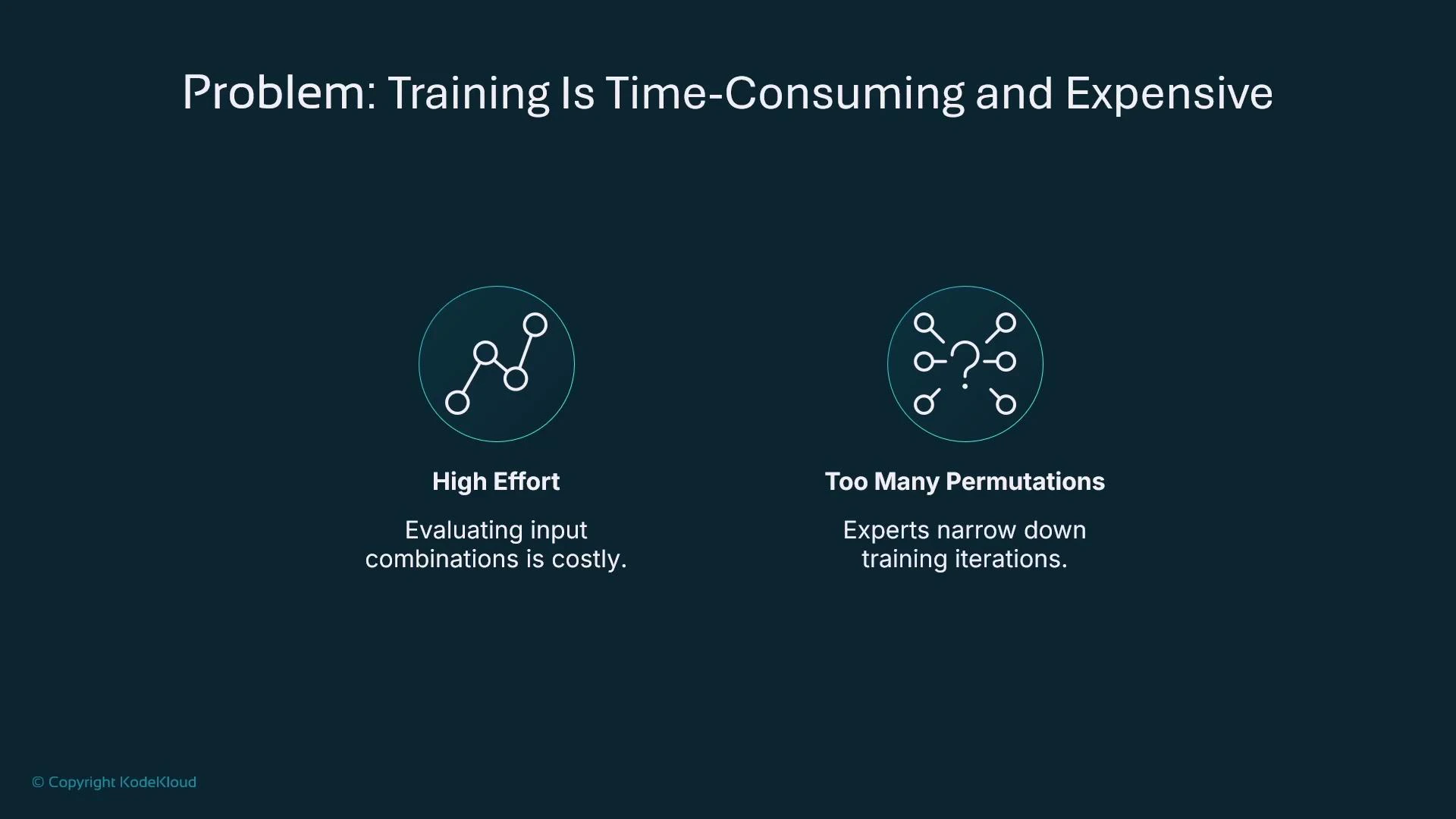 Problem: Training Is Time-Consuming and Expensive

High Effort

Evaluating input combinations is costly.

Too Many Permutations

Experts narrow down training iterations.

© Copyright KodeKloud